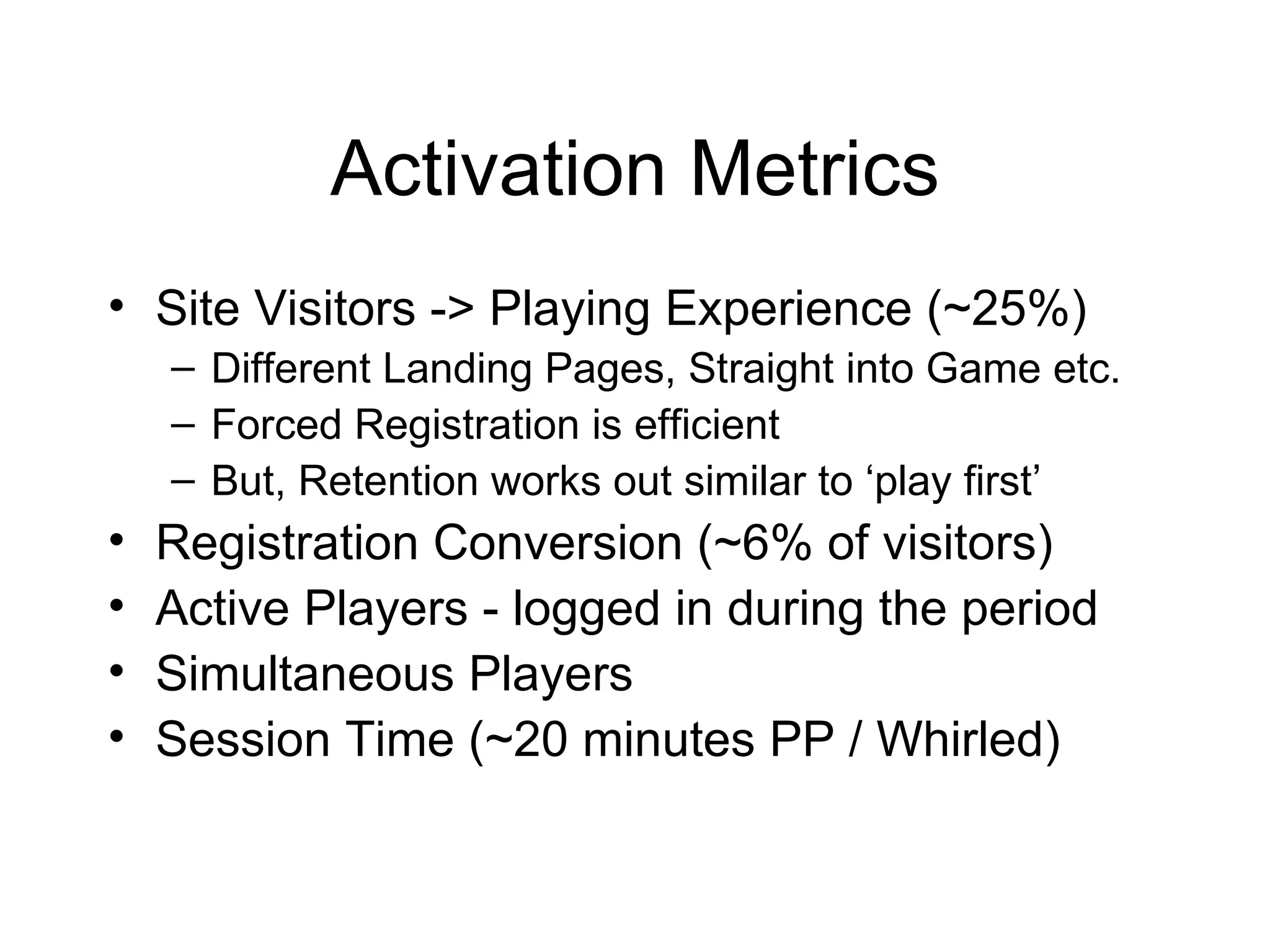 Activation Metrics

• Site Visitors -> Playing Experience (~25%)
– Different Landing Pages, Straight into Game etc.
– Forced Registration is efficient
– But, Retention works out similar to ‘play first’
• Registration Conversion (~6% of visitors)
• Active Players - logged in during the period
• Simultaneous Players
• Session Time (~20 minutes PP / Whirled)